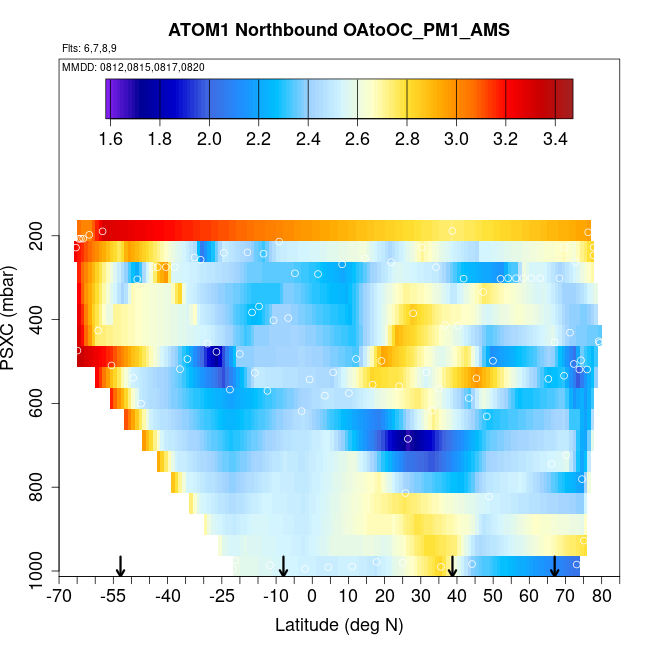 ATOM1 Northbound OAtoOC_PM1_AMS

Flts: 6,7,8,9

MMDD: 0812,0815,0817,0820

1.6 1.8 2.0 2.2 2.4 2.6 2.8 3.0 3.2 3.4

PSXC (mbar)

200
400
600
800
1000

-70 -55 -40 -25 -10 0 10 20 30 40 50 60 70 80

Latitude (deg N)